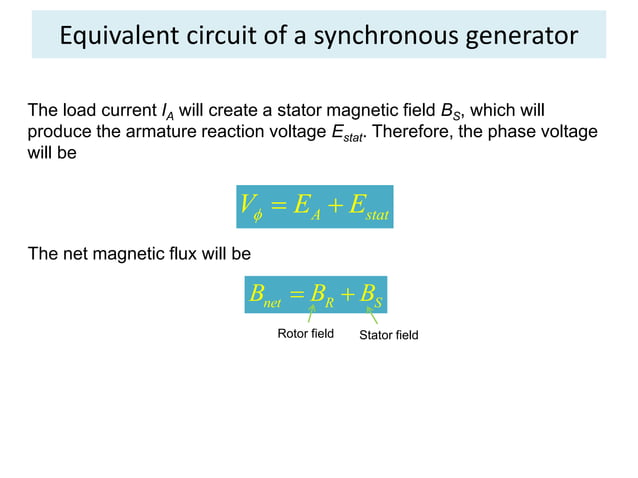 Equivalent circuit of a synchronous generator

The load current $I_A$ will create a stator magnetic field $B_S$, which will produce the armature reaction voltage $E_{stat}$. Therefore, the phase voltage will be

$V_\phi = E_A + E_{stat}$

The net magnetic flux will be

$B_{net} = B_R + B_S$

Rotor field

Stator field